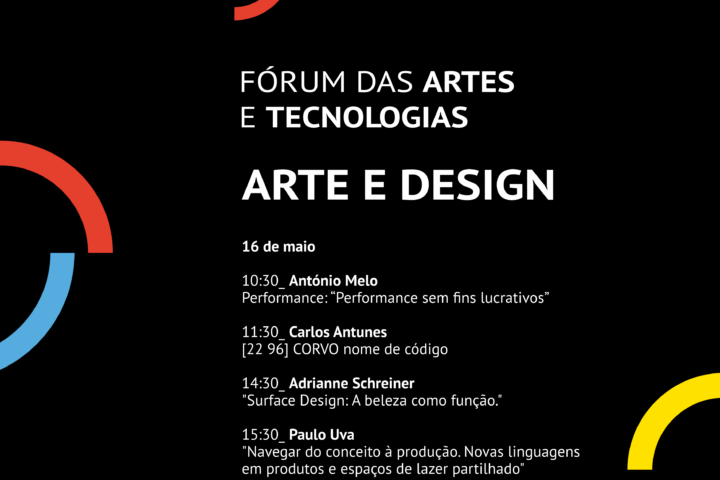 FÓRUM DAS ARTES
E TECNOLOGIAS

ARTE E DESIGN

16 de maio

10:30_ António Melo
Performance: “Performance sem fins lucrativos”

11:30_ Carlos Antunes
[22 96] CORVO nome de código

14:30_ Adrianne Schreiner
"Surface Design: A beleza como função."

15:30_ Paulo Uva
"Navegar do conceito à produção. Novas linguagens em produtos e espaços de lazer partilhado"